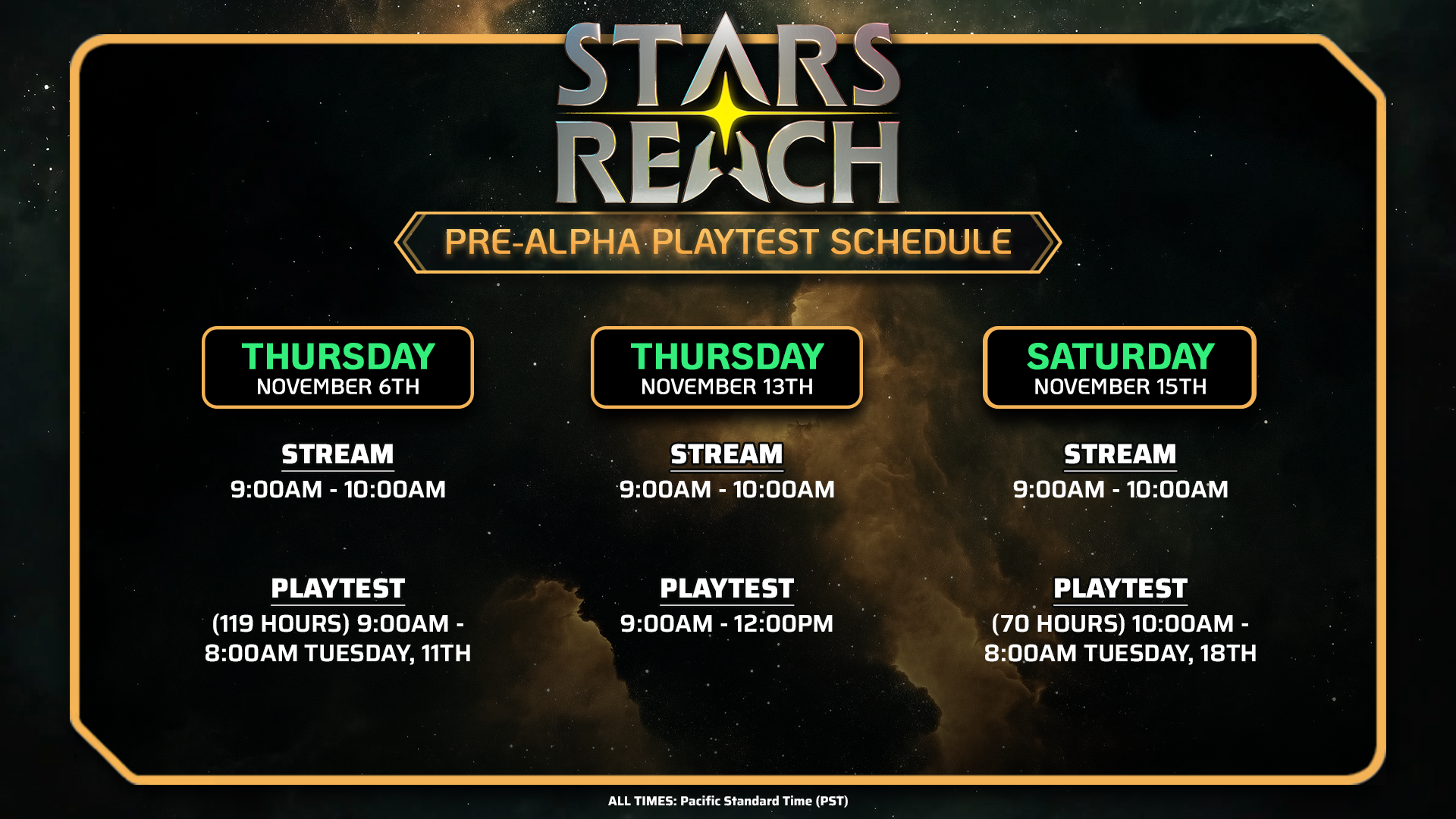 STARS REACH

PRE-ALPHA PLAYTEST SCHEDULE

THURSDAY
NOVEMBER 6TH

STREAM
9:00AM - 10:00AM

PLAYTEST
(119 HOURS) 9:00AM - 8:00AM TUESDAY, 11TH

THURSDAY
NOVEMBER 13TH

STREAM
9:00AM - 10:00AM

PLAYTEST
9:00AM - 12:00PM

SATURDAY
NOVEMBER 15TH

STREAM
9:00AM - 10:00AM

PLAYTEST
(70 HOURS) 10:00AM - 8:00AM TUESDAY, 18TH

ALL TIMES: Pacific Standard Time (PST)